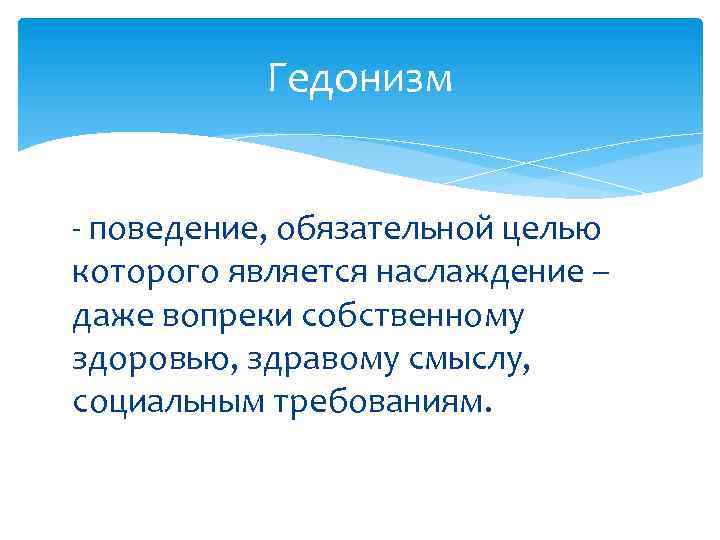 Гедонизм

- поведение, обязательной целью которого является наслаждение – даже вопреки собственному здоровью, здравому смыслу, социальным требованиям.